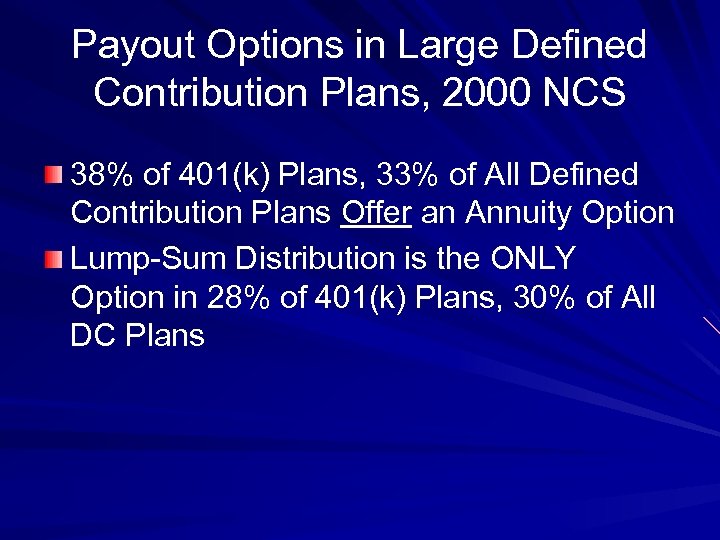 Payout Options in Large Defined Contribution Plans, 2000 NCS

38% of 401(k) Plans, 33% of All Defined Contribution Plans Offer an Annuity Option

Lump-Sum Distribution is the ONLY Option in 28% of 401(k) Plans, 30% of All DC Plans